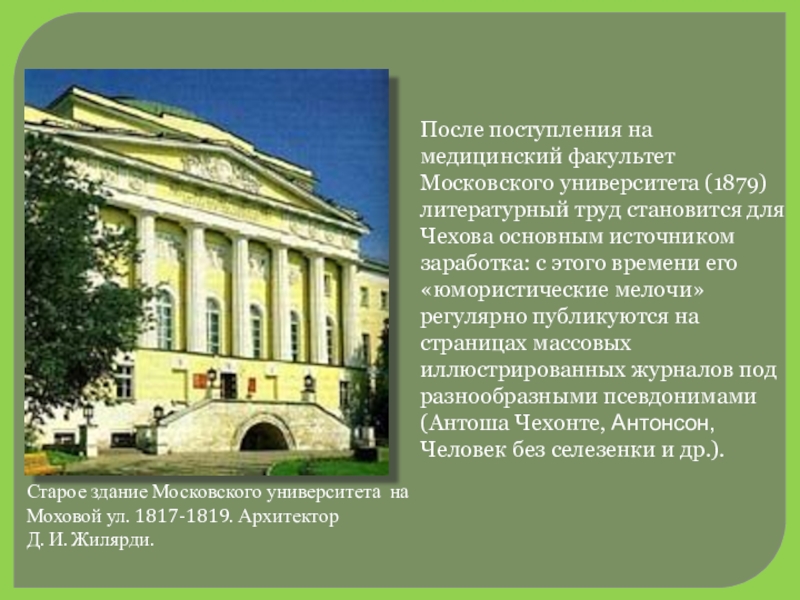 После поступления на медицинский факультет Московского университета (1879) литературный труд становится для Чехова основным источником заработка: с этого времени его «юмористические мелочи» регулярно публикуются на страницах массовых иллюстрированных журналов под разнообразными псевдонимами (Антоша Чехонте, Антонсон, Человек без селезенки и др.).

Старое здание Московского университета на Моховой ул. 1817-1819. Архитектор Д. И. Жилярди.